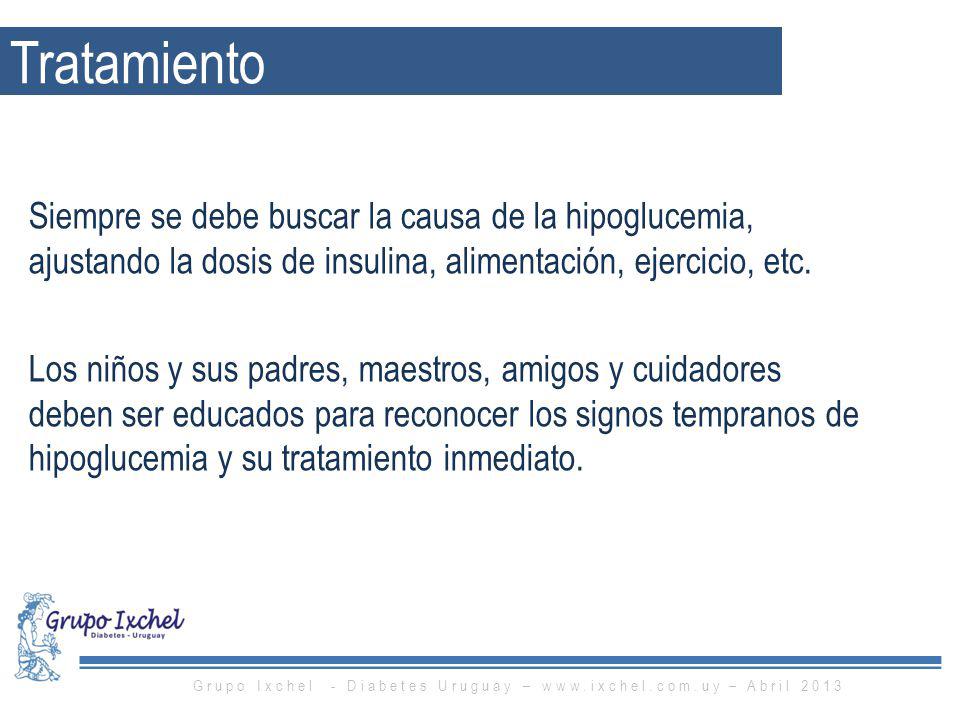 Tratamiento

Siempre se debe buscar la causa de la hipoglucemia, ajustando la dosis de insulina, alimentación, ejercicio, etc.

Los niños y sus padres, maestros, amigos y cuidadores deben ser educados para reconocer los signos tempranos de hipoglucemia y su tratamiento inmediato.

Grupo Ixchel
Diabetes - Uruguay

Grupo Ixchel - Diabetes Uruguay – www.ixchel.com.uy – Abril 2013